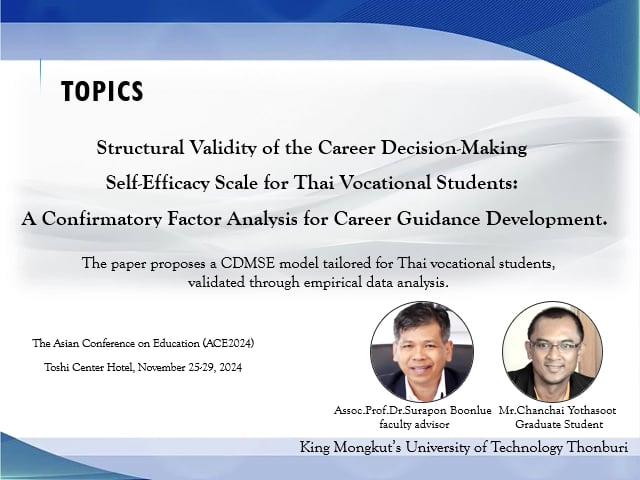 TOPICS

Structural Validity of the Career Decision-Making Self-Efficacy Scale for Thai Vocational Students: A Confirmatory Factor Analysis for Career Guidance Development.

The paper proposes a CDMSE model tailored for Thai vocational students, validated through empirical data analysis.

The Asian Conference on Education (ACE2024)

Toshi Center Hotel, November 25-29, 2024

Assoc.Prof.Dr.Surapon Boonlue
faculty advisor

Mr.Chanchai Yothasoot
Graduate Student

King Mongkut's University of Technology Thonburi